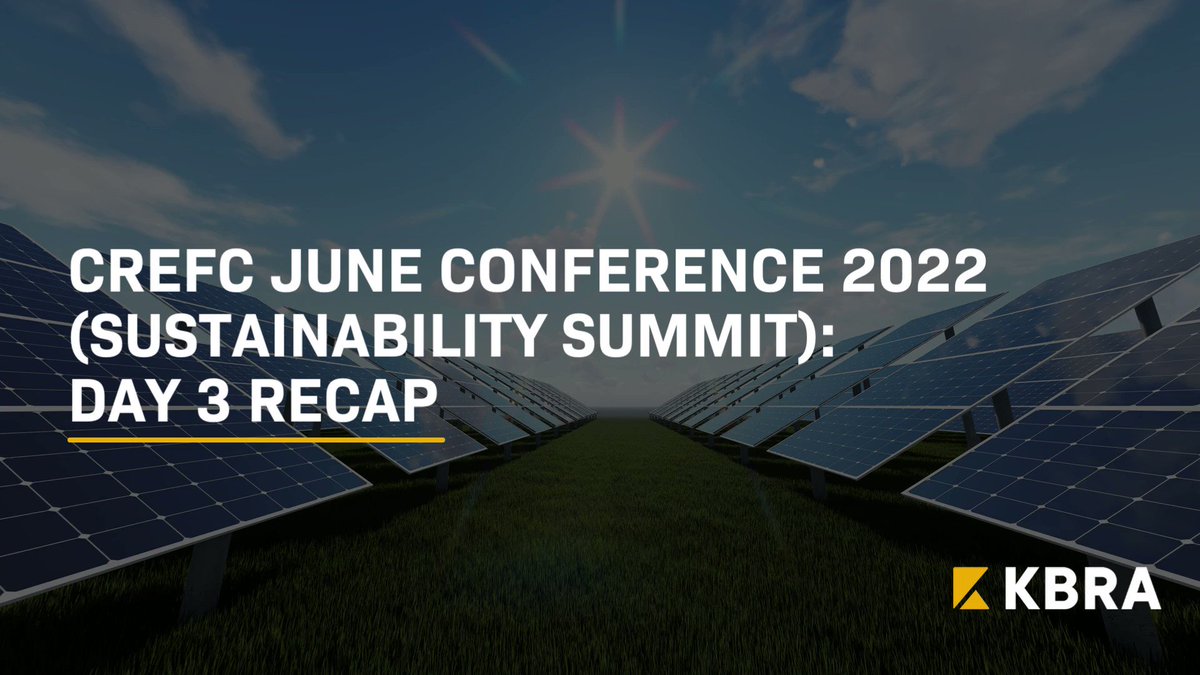 CREFC JUNE CONFERENCE 2022 (SUSTAINABILITY SUMMIT): DAY 3 RECAP

KBRA